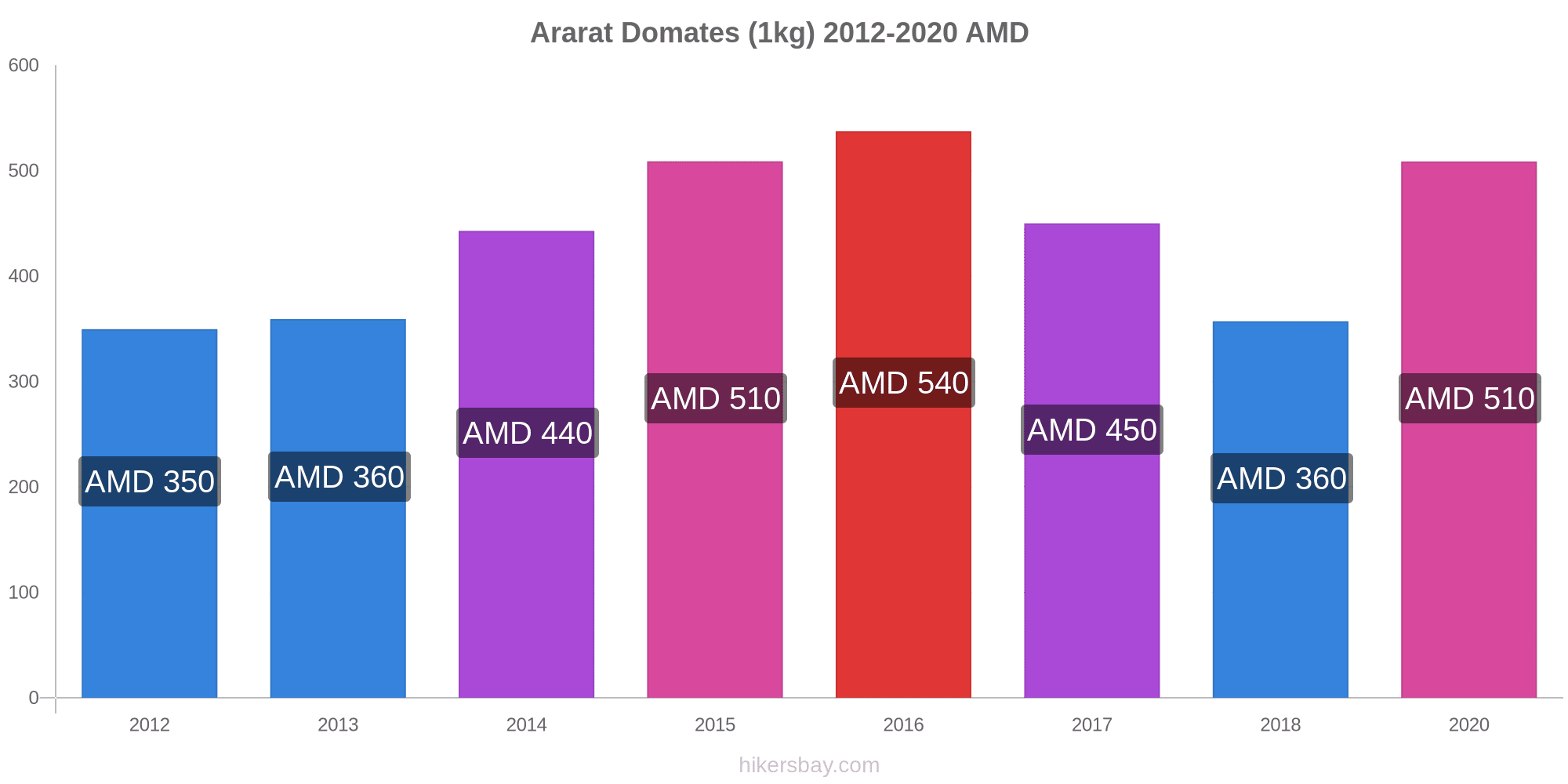 Ararat Domates (1kg) 2012-2020 AMD

600
500
400
300
200
100
0

AMD 350
AMD 360
AMD 440
AMD 510
AMD 540
AMD 450
AMD 360
AMD 510

2012
2013
2014
2015
2016
2017
2018
2020

hikersbay.com